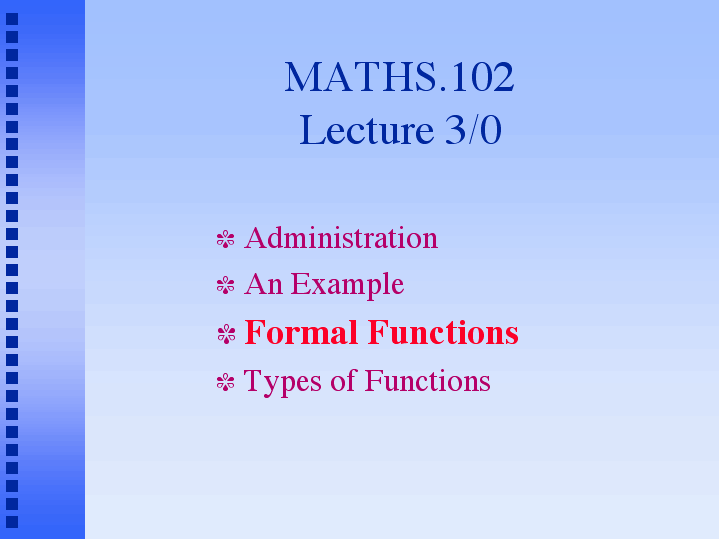 MATHS.102
Lecture 3/0

Administration
An Example
Formal Functions
Types of Functions